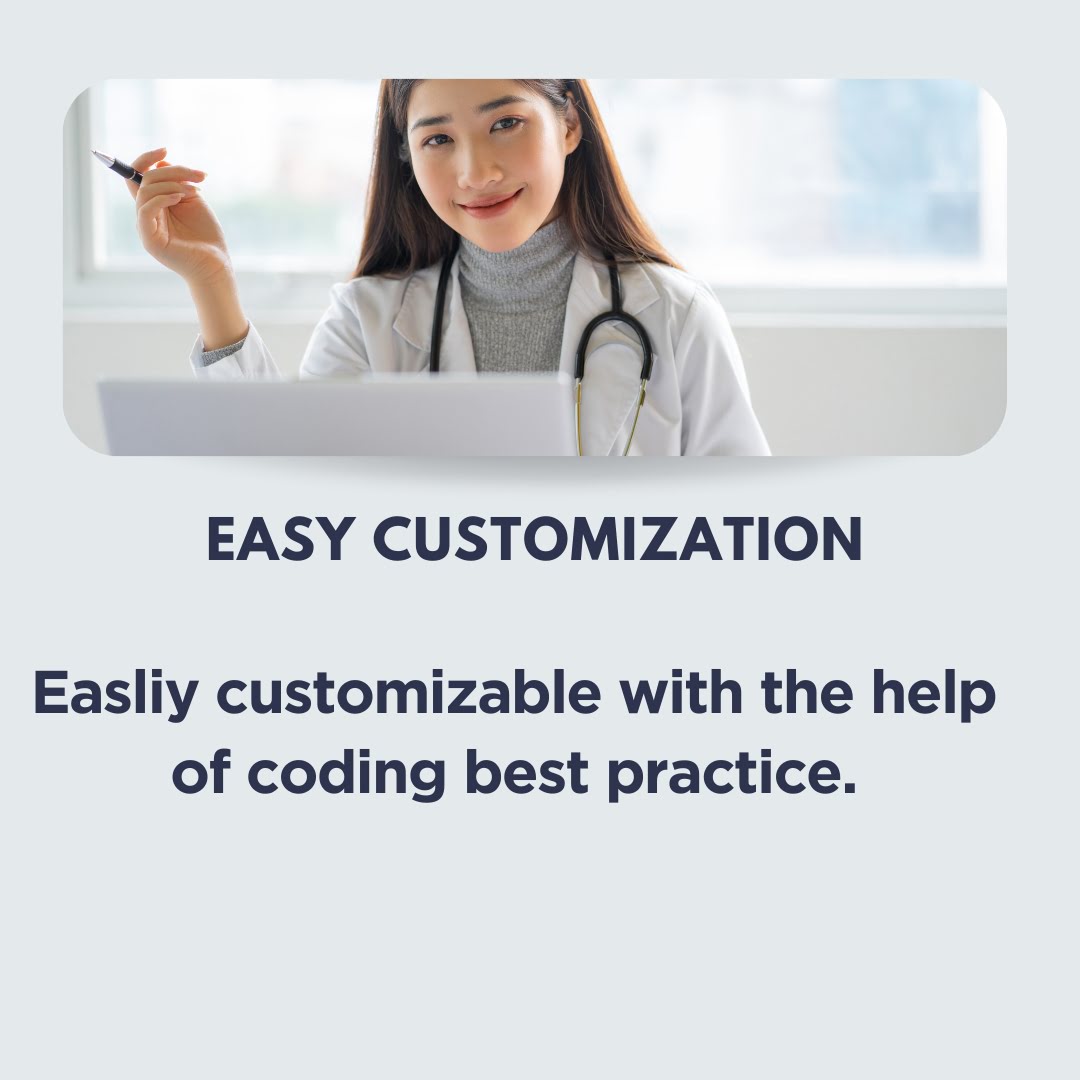 EASY CUSTOMIZATION

Easliy customizable with the help of coding best practice.